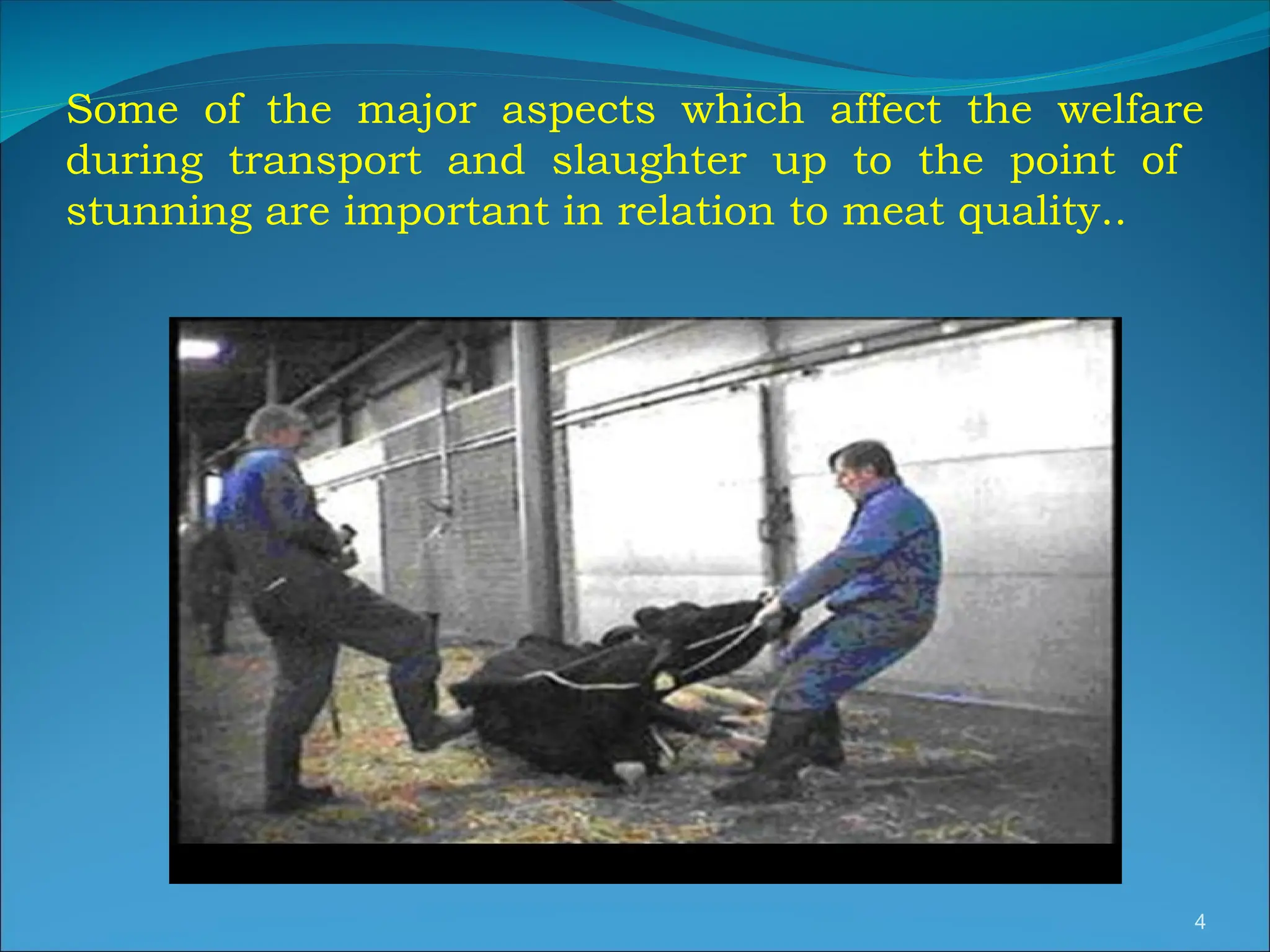 Some of the major aspects which affect the welfare during transport and slaughter up to the point of stunning are important in relation to meat quality..

4